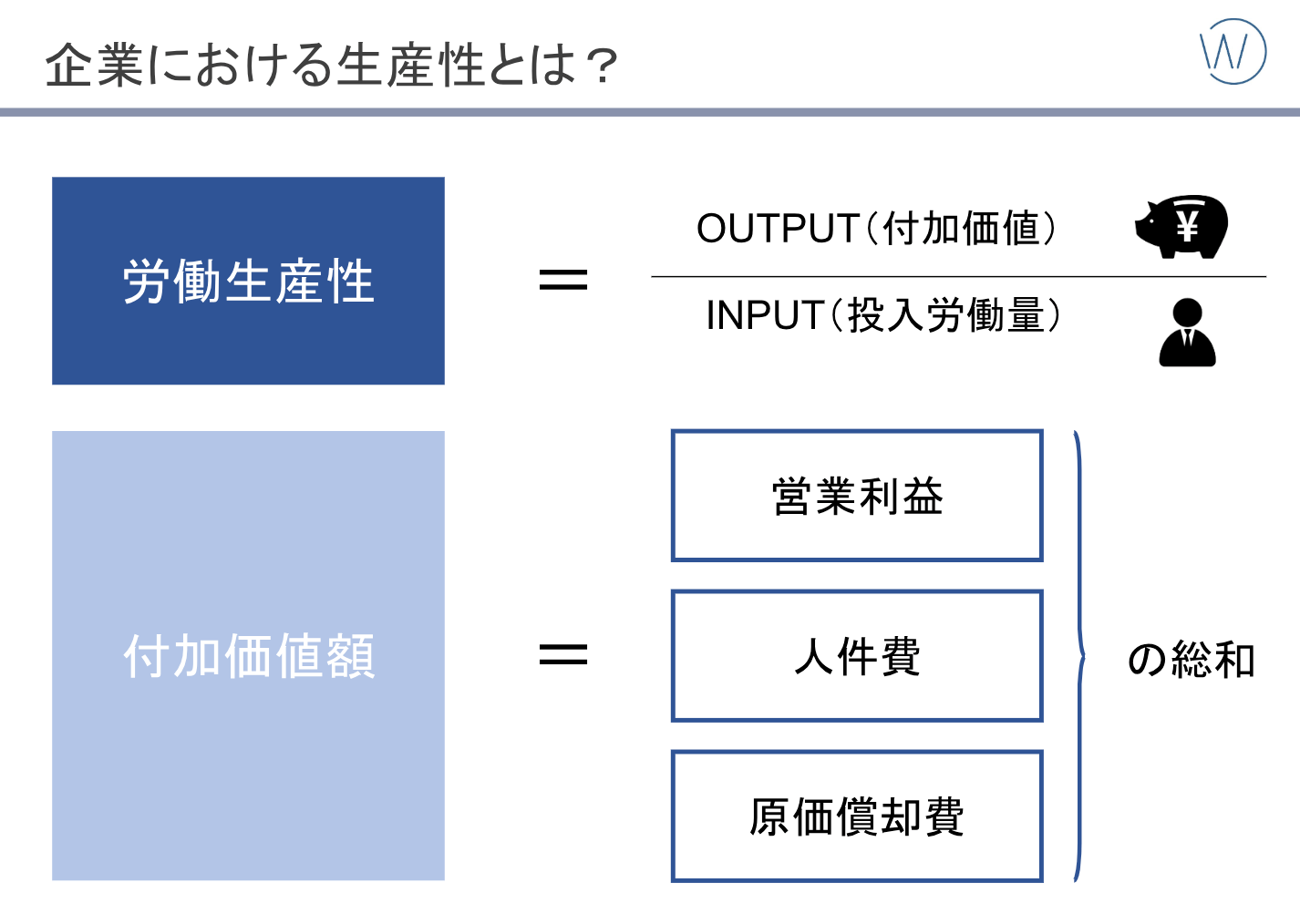 企業における生産性とは？

W

労働生産性

＝

OUTPUT（付加価値）

¥

INPUT（投入労働量）

付加価値額

＝

営業利益

人件費

原価償却費

の総和